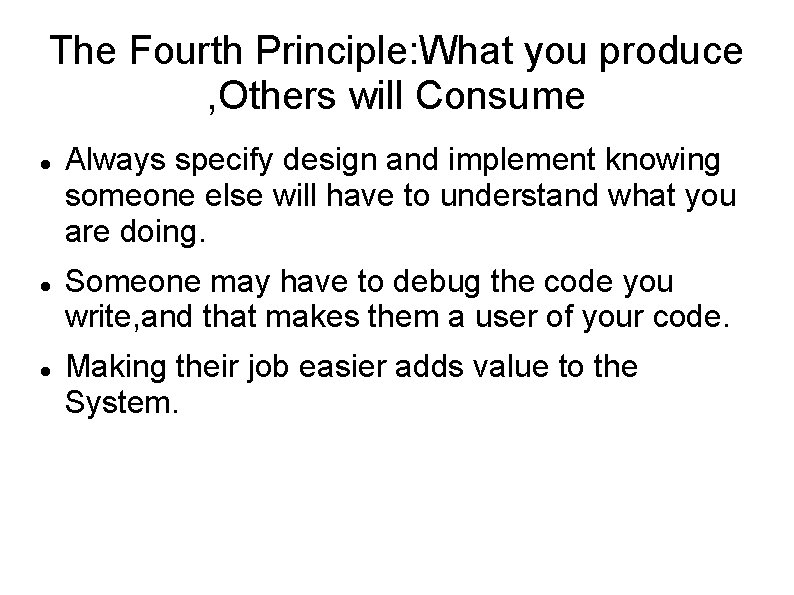 The Fourth Principle:What you produce ,Others will Consume

- Always specify design and implement knowing someone else will have to understand what you are doing.
- Someone may have to debug the code you write,and that makes them a user of your code.
- Making their job easier adds value to the System.